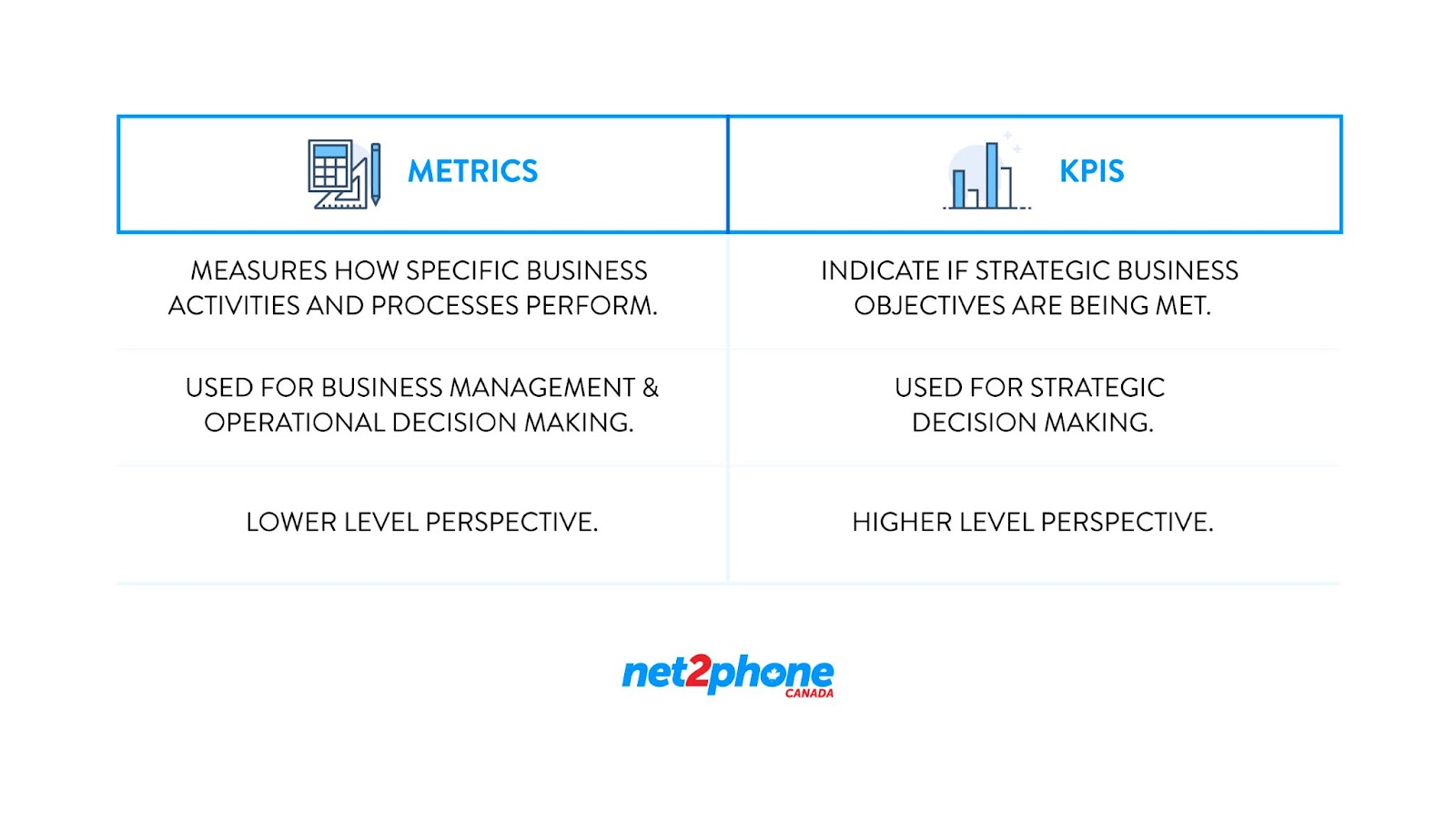 | METRICS | KPIS |
|---|---|
| MEASURES HOW SPECIFIC BUSINESS ACTIVITIES AND PROCESSES PERFORM. | INDICATE IF STRATEGIC BUSINESS OBJECTIVES ARE BEING MET. |
| USED FOR BUSINESS MANAGEMENT & OPERATIONAL DECISION MAKING. | USED FOR STRATEGIC DECISION MAKING. |
| LOWER LEVEL PERSPECTIVE. | HIGHER LEVEL PERSPECTIVE. |

net2phone
CANADA